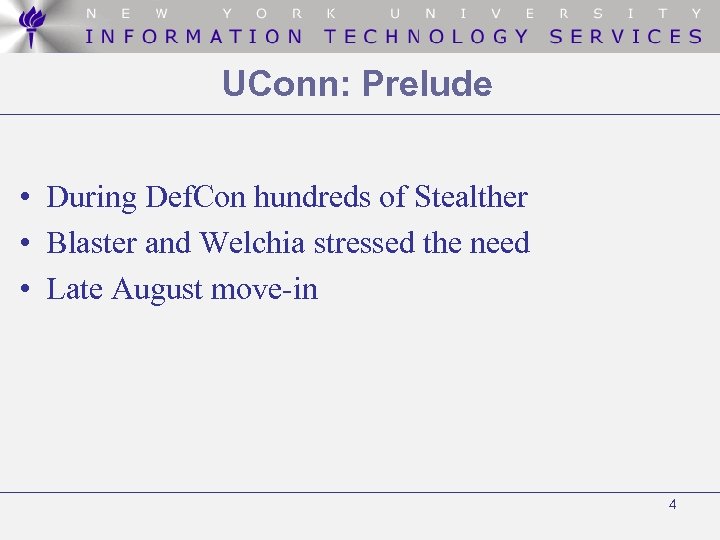 NEW YORK UNIVERSITY
INFORMATION TECHNOLOGY SERVICES

UConn: Prelude

• During DefCon hundreds of Stealther
• Blaster and Welchia stressed the need
• Late August move-in

4